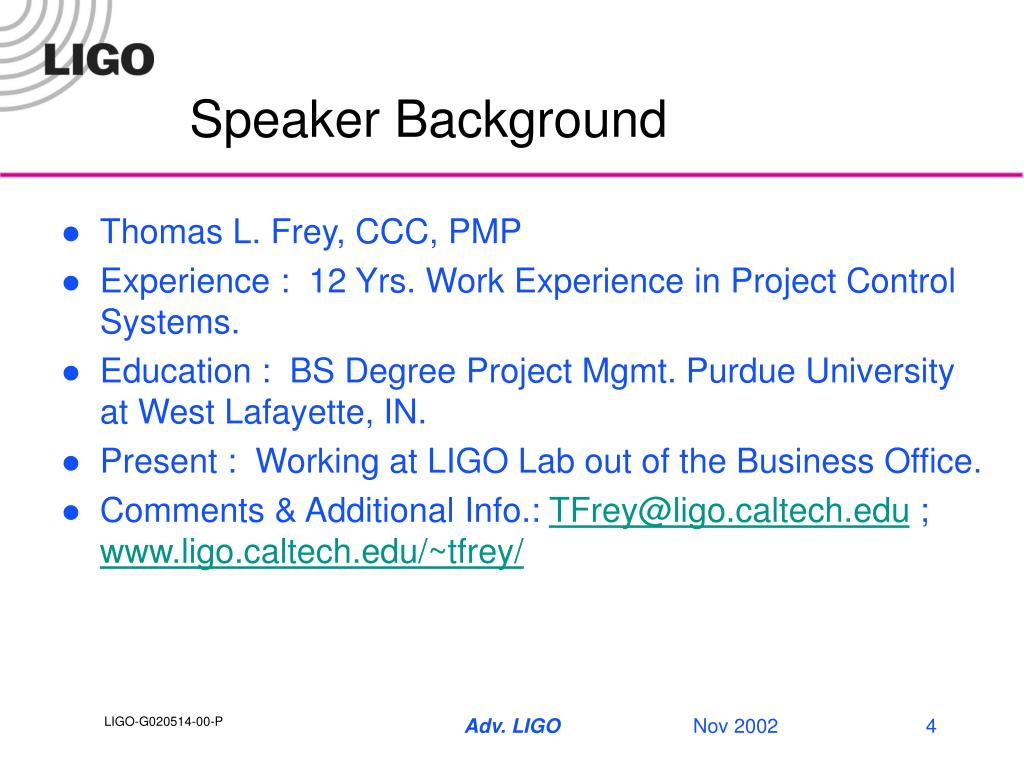 LIGO

Speaker Background

- Thomas L. Frey, CCC, PMP
- Experience : 12 Yrs. Work Experience in Project Control Systems.
- Education : BS Degree Project Mgmt. Purdue University at West Lafayette, IN.
- Present : Working at LIGO Lab out of the Business Office.
- Comments & Additional Info.: TFrey@ligo.caltech.edu ; www.ligo.caltech.edu/~tfrey/

LIGO-G020514-00-P

Adv. LIGO

Nov 2002

4